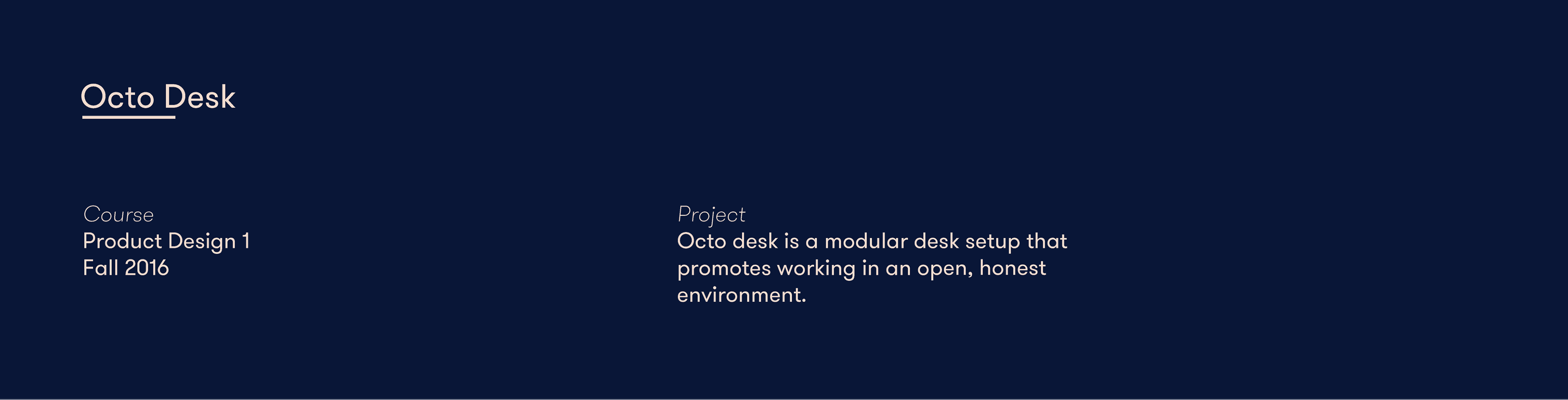 Octo Desk

Course
Product Design 1
Fall 2016

Project
Octo desk is a modular desk setup that promotes working in an open, honest environment.